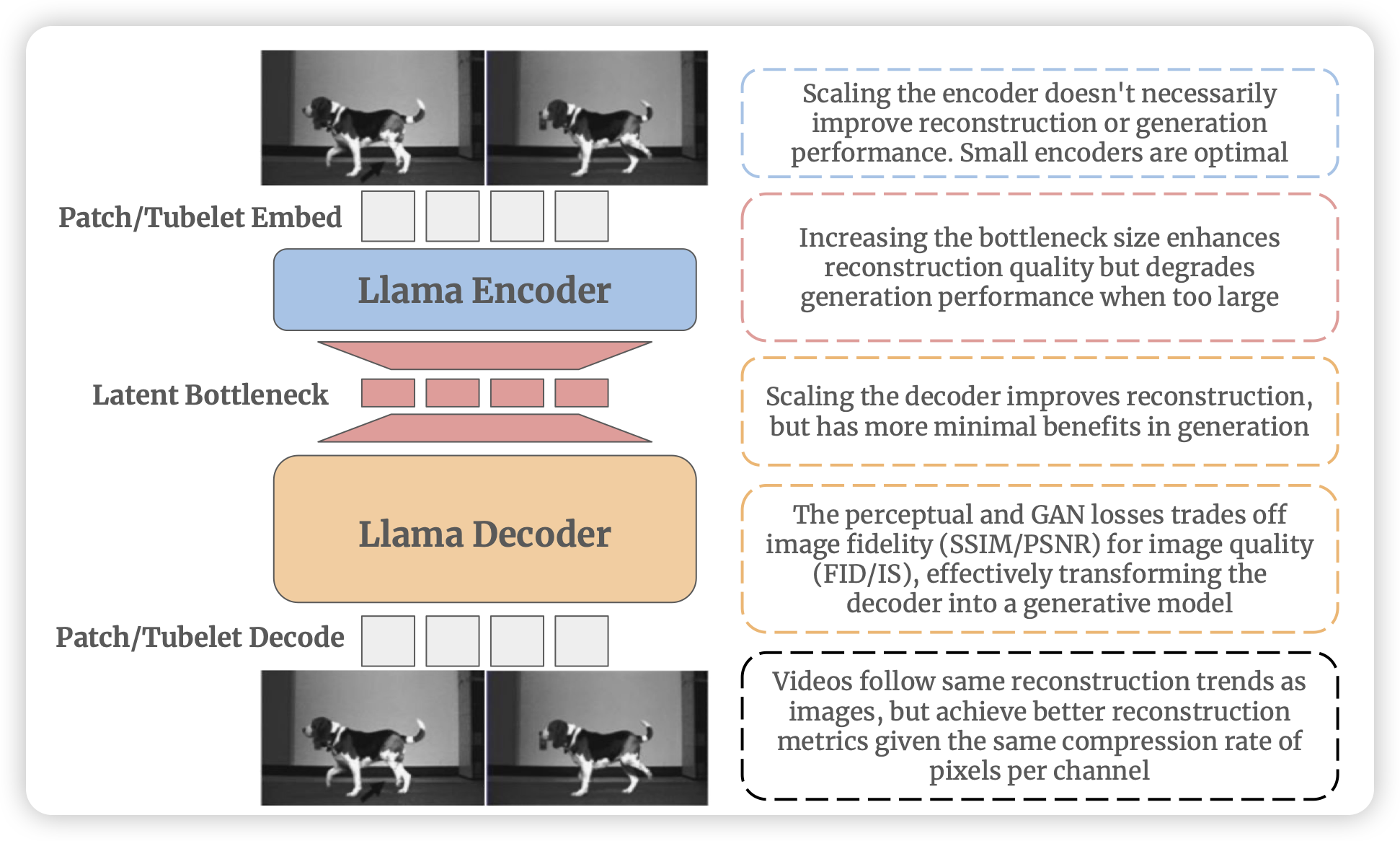 Patch/Tubelet Embed

Llama Encoder

Latent Bottleneck

Llama Decoder

Patch/Tubelet Decode

Scaling the encoder doesn't necessarily improve reconstruction or generation performance. Small encoders are optimal

Increasing the bottleneck size enhances reconstruction quality but degrades generation performance when too large

Scaling the decoder improves reconstruction, but has more minimal benefits in generation

The perceptual and GAN losses trades off image fidelity (SSIM/PSNR) for image quality (FID/IS), effectively transforming the decoder into a generative model

Videos follow same reconstruction trends as images, but achieve better reconstruction metrics given the same compression rate of pixels per channel